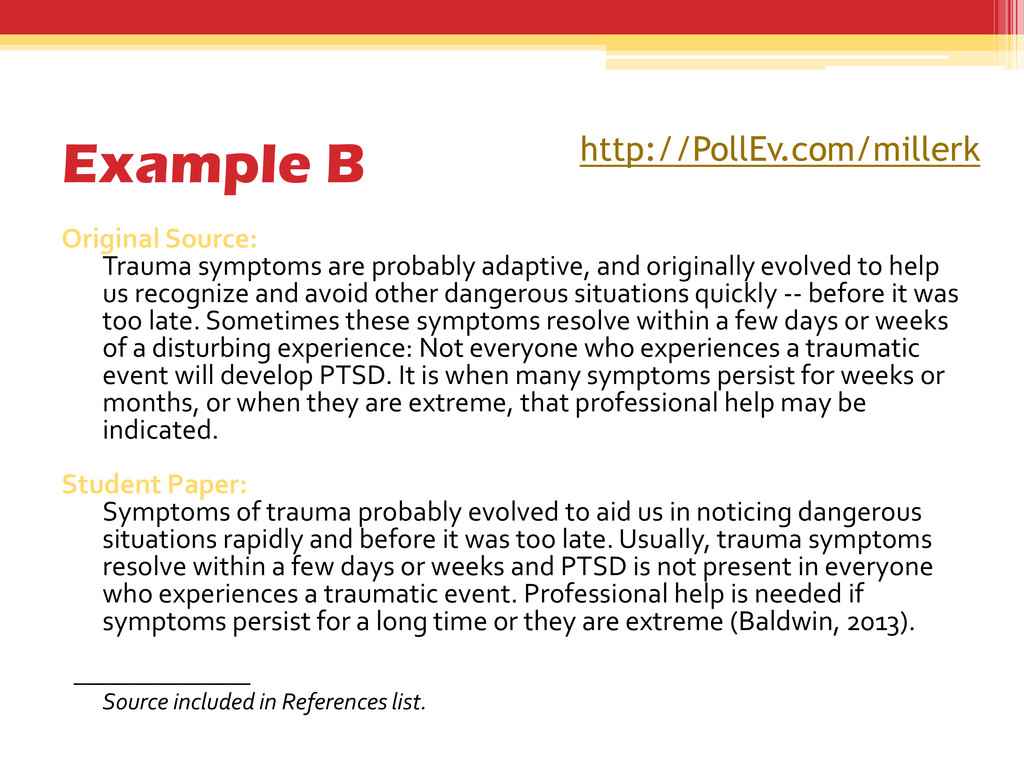 Example B

http://PollEv.com/millerk

Original Source:

Trauma symptoms are probably adaptive, and originally evolved to help us recognize and avoid other dangerous situations quickly -- before it was too late. Sometimes these symptoms resolve within a few days or weeks of a disturbing experience: Not everyone who experiences a traumatic event will develop PTSD. It is when many symptoms persist for weeks or months, or when they are extreme, that professional help may be indicated.

Student Paper:

Symptoms of trauma probably evolved to aid us in noticing dangerous situations rapidly and before it was too late. Usually, trauma symptoms resolve within a few days or weeks and PTSD is not present in everyone who experiences a traumatic event. Professional help is needed if symptoms persist for a long time or they are extreme (Baldwin, 2013).

Source included in References list.